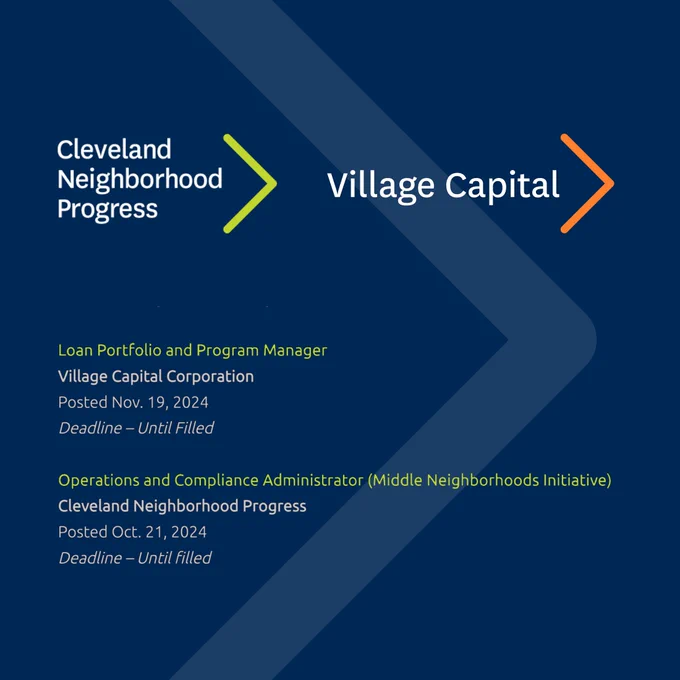 Cleveland Neighborhood Progress

Village Capital

Loan Portfolio and Program Manager
Village Capital Corporation
Posted Nov. 19, 2024
Deadline – Until Filled

Operations and Compliance Administrator (Middle Neighborhoods Initiative)
Cleveland Neighborhood Progress
Posted Oct. 21, 2024
Deadline – Until filled